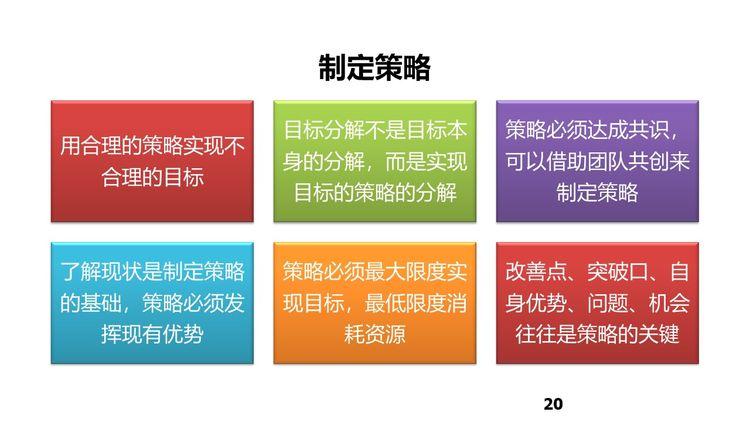 制定策略

用合理的策略实现不合理的目标

目标分解不是目标本身的分解，而是实现目标的策略的分解

策略必须达成共识，可以借助团队共创来制定策略

了解现状是制定策略的基础，策略必须发挥现有优势

策略必须最大限度实现目标，最低限度消耗资源

改善点、突破口、自身优势、问题、机会往往是策略的关键

20